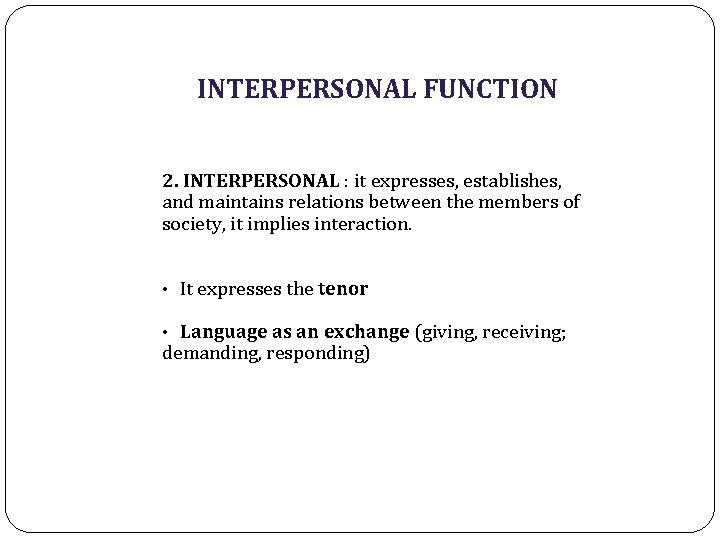 INTERPERSONAL FUNCTION

2. INTERPERSONAL : it expresses, establishes, and maintains relations between the members of society, it implies interaction.

• It expresses the tenor

• Language as an exchange (giving, receiving; demanding, responding)